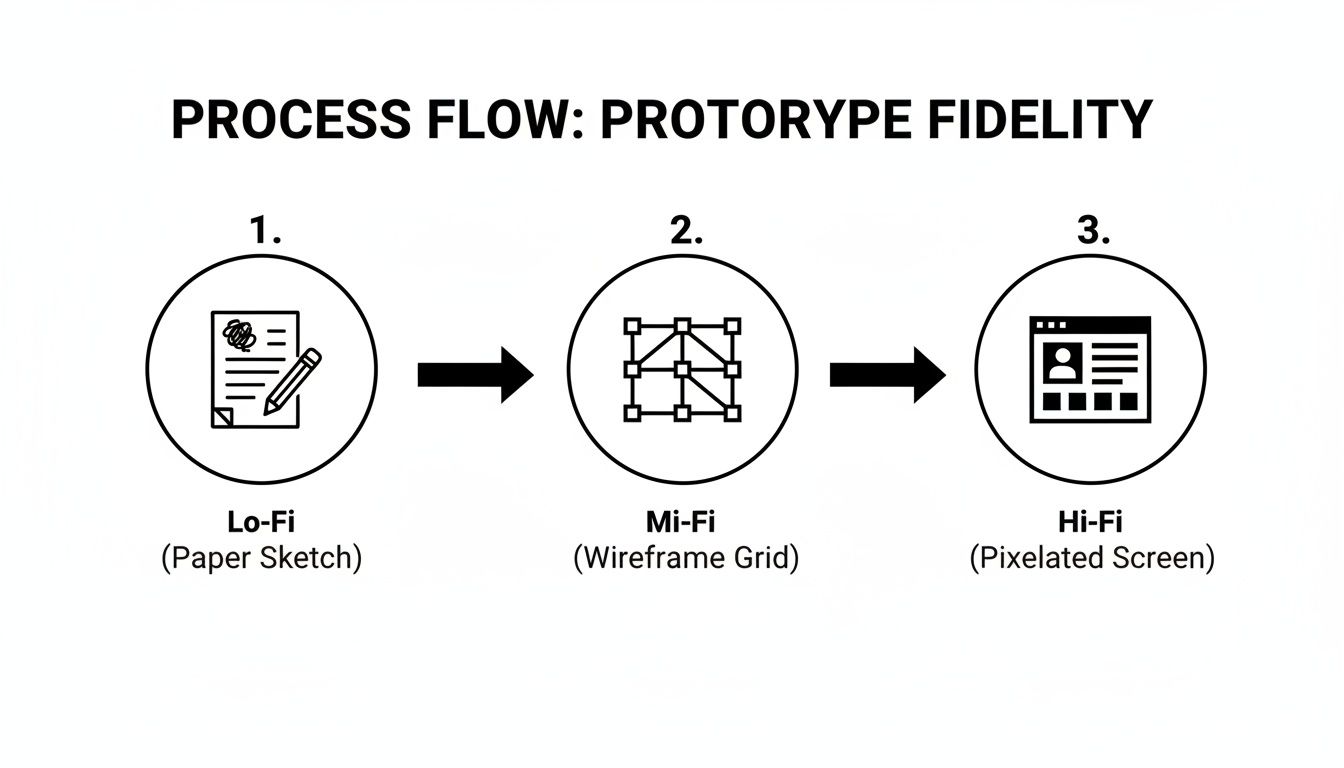 PROCESS FLOW: PROTORYPE FIDELITY

1.

Lo-Fi
(Paper Sketch)

2.

Mi-Fi
(Wireframe Grid)

3.

Hi-Fi
(Pixelated Screen)